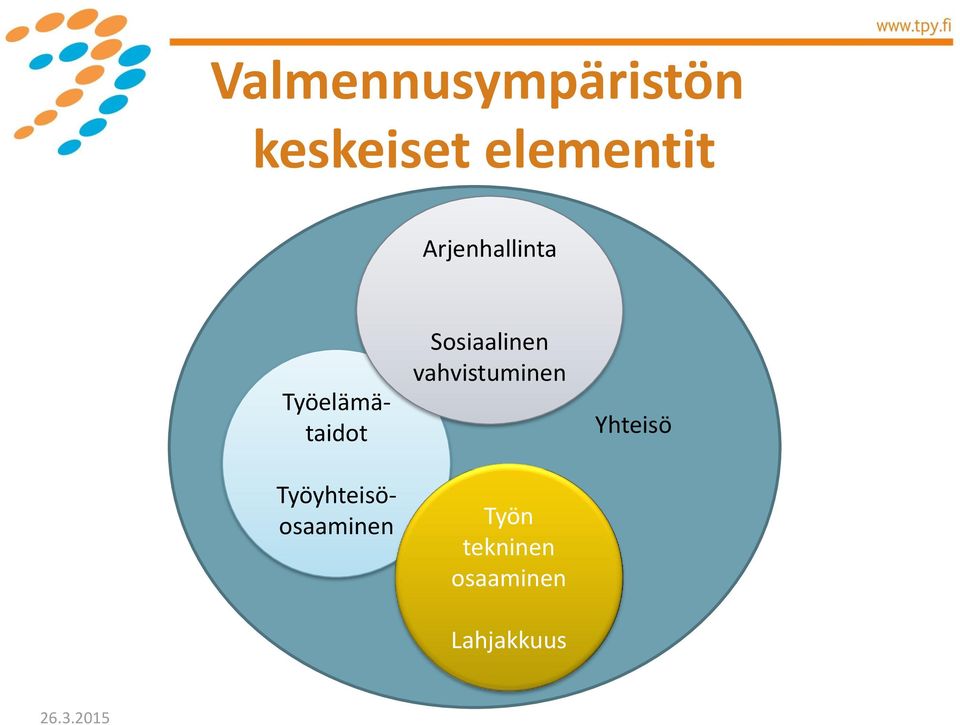 www.tpy.fi

Valmennusympäristön keskeiset elementit

Arjenhallinta

Sosiaalinen vahvistuminen

Työelämätaidot

Työyhteisöosaaminen

Yhteisö

Työn tekninen osaaminen

Lahjakkuus

26.3.2015